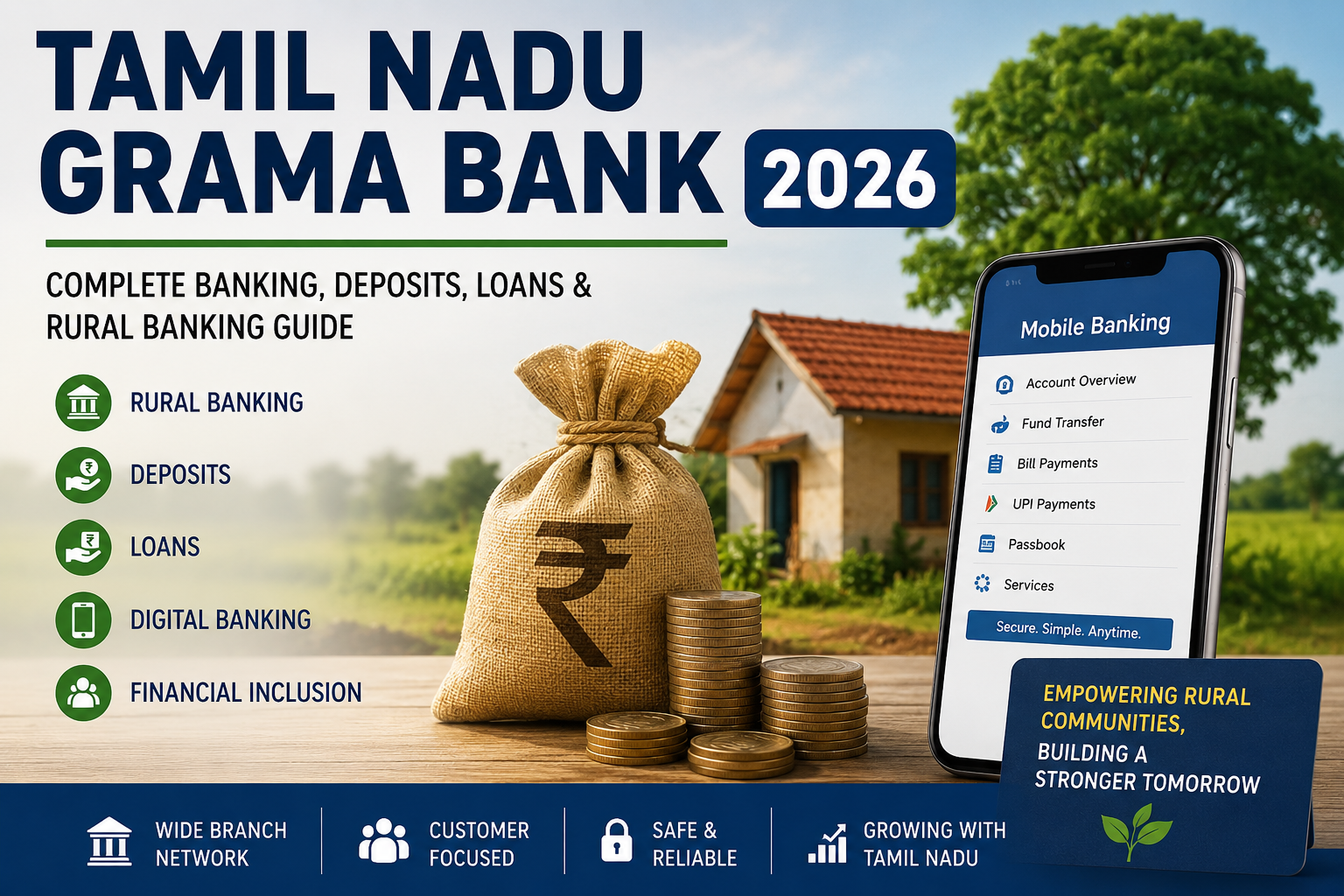 TAMIL NADU GRAMA BANK 2026

COMPLETE BANKING, DEPOSITS, LOANS & RURAL BANKING GUIDE

RURAL BANKING
DEPOSITS
LOANS
DIGITAL BANKING
FINANCIAL INCLUSION

₹

Mobile Banking
Account Overview
Fund Transfer
Bill Payments
UPI Payments
Passbook
Services
Secure. Simple. Anytime.

EMPOWERING RURAL COMMUNITIES,
BUILDING A STRONGER TOMORROW

WIDE BRANCH NETWORK
CUSTOMER FOCUSED
SAFE & RELIABLE
GROWING WITH TAMIL NADU